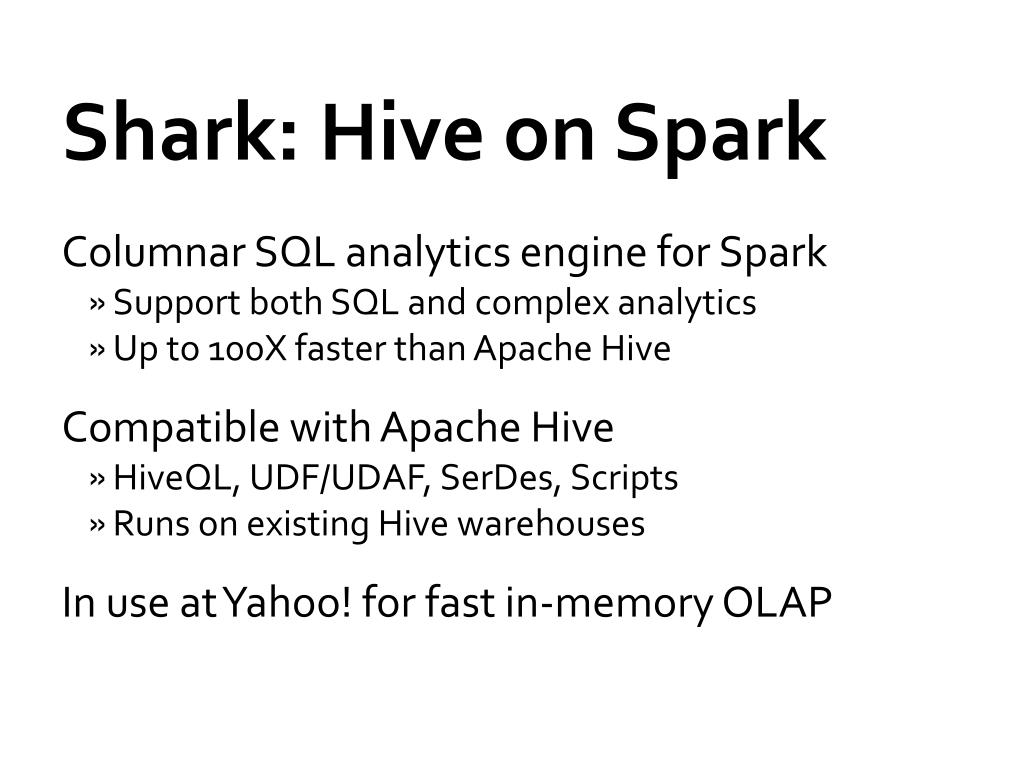 Shark: Hive on Spark

Columnar SQL analytics engine for Spark
» Support both SQL and complex analytics
» Up to 100X faster than Apache Hive

Compatible with Apache Hive
» HiveQL, UDF/UDAF, SerDes, Scripts
» Runs on existing Hive warehouses

In use at Yahoo! for fast in-memory OLAP